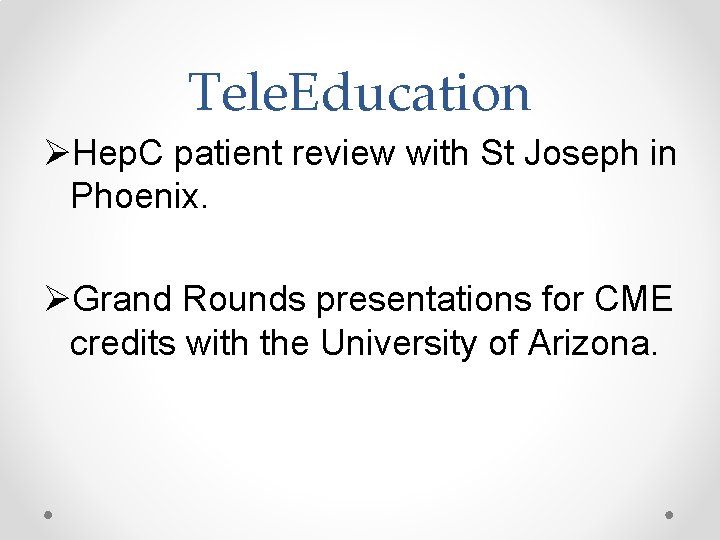 TeleEducation

➢HepC patient review with St Joseph in Phoenix.

➢Grand Rounds presentations for CME credits with the University of Arizona.